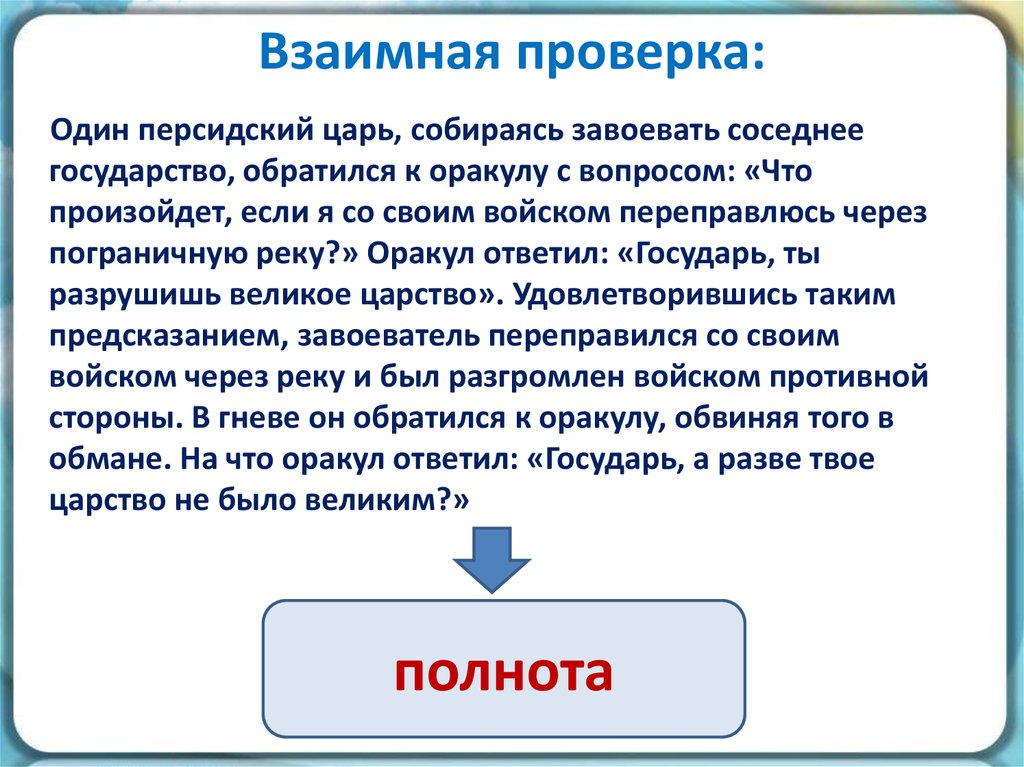 Взаимная проверка:

Один персидский царь, собираясь завоевать соседнее государство, обратился к оракулу с вопросом: «Что произойдет, если я со своим войском переправлюсь через пограничную реку?» Оракул ответил: «Государь, ты разрушишь великое царство». Удовлетворившись таким предсказанием, завоеватель переправился со своим войском через реку и был разгромлен войском противной стороны. В гневе он обратился к оракулу, обвиняя того в обмане. На что оракул ответил: «Государь, а разве твое царство не было великим?»

полнота